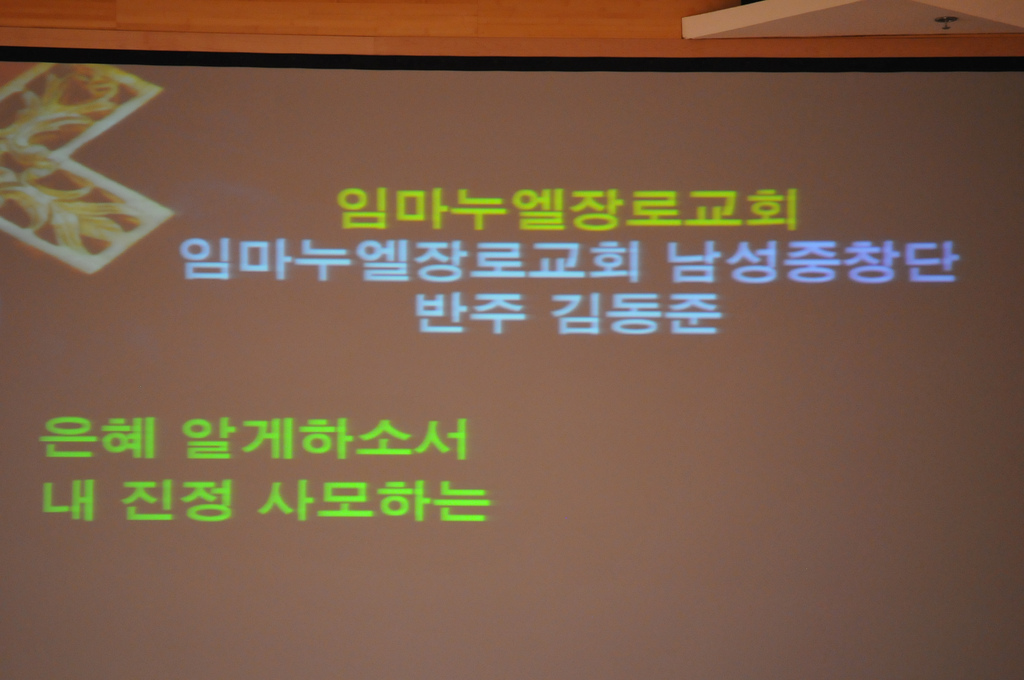 임마누엘장로교회
임마누엘장로교회 남성중창단
반주 김동준

은혜 알게하소서
내 진정 사모하는